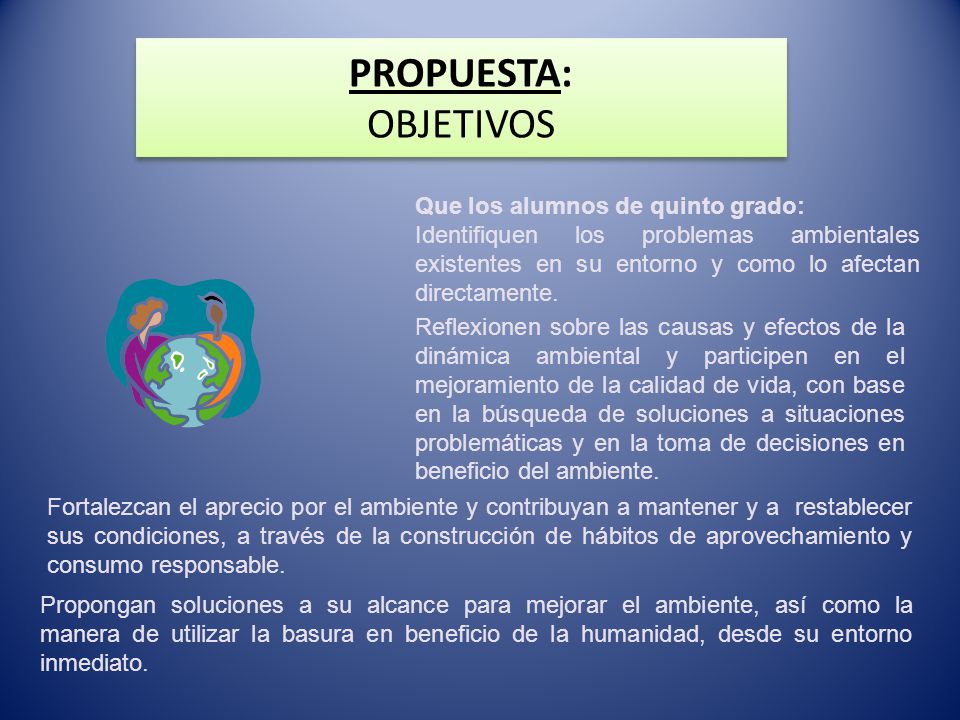 PROPUESTA:
OBJETIVOS

Que los alumnos de quinto grado:
Identifiquen los problemas ambientales existentes en su entorno y como lo afectan directamente.

Reflexionen sobre las causas y efectos de la dinámica ambiental y participen en el mejoramiento de la calidad de vida, con base en la búsqueda de soluciones a situaciones problemáticas y en la toma de decisiones en beneficio del ambiente.

Fortalezcan el aprecio por el ambiente y contribuyan a mantener y a restablecer sus condiciones, a través de la construcción de hábitos de aprovechamiento y consumo responsable.

Propongan soluciones a su alcance para mejorar el ambiente, así como la manera de utilizar la basura en beneficio de la humanidad, desde su entorno inmediato.